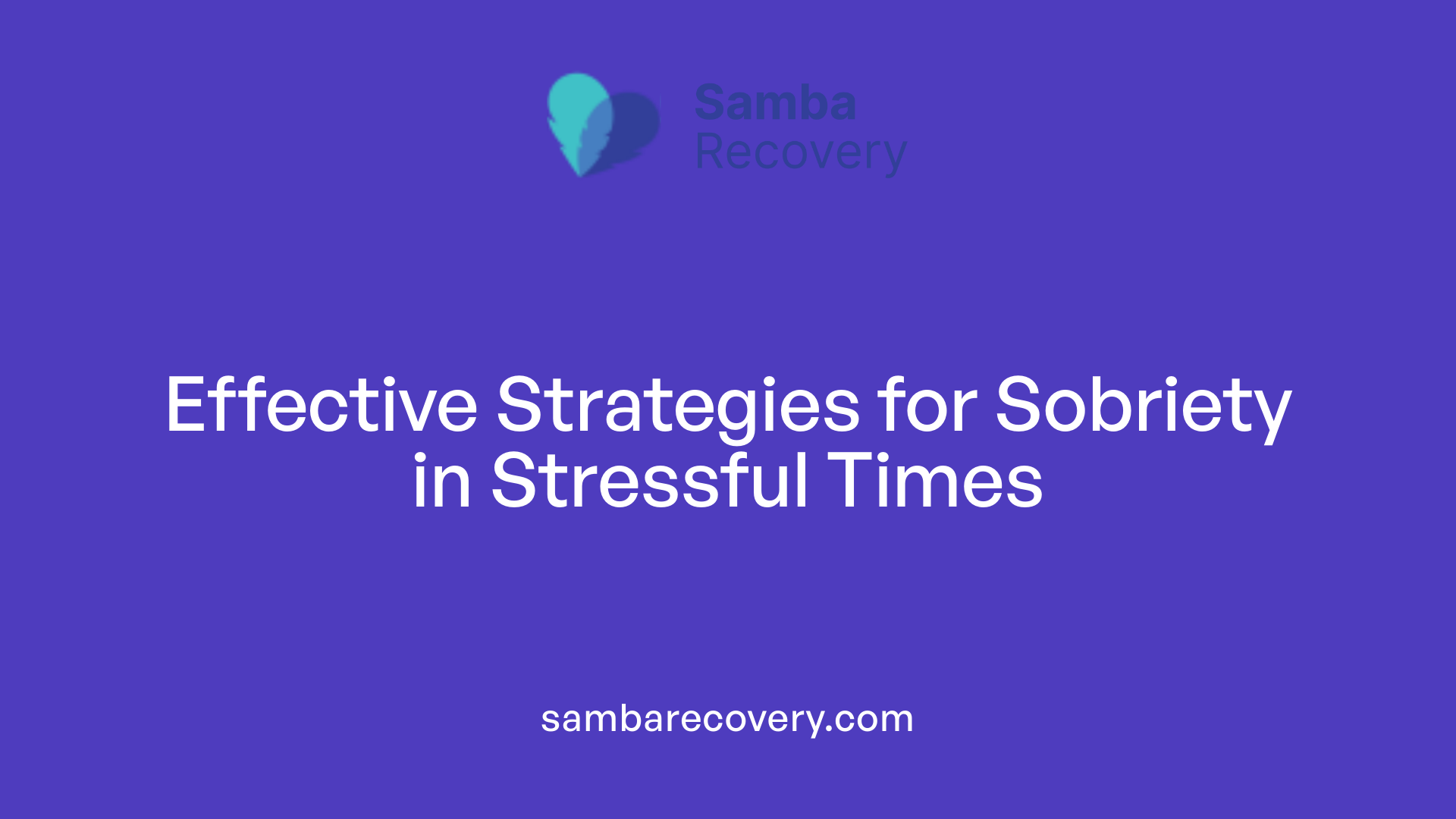 Samba
Recovery

Effective Strategies for Sobriety in Stressful Times

sambarecovery.com